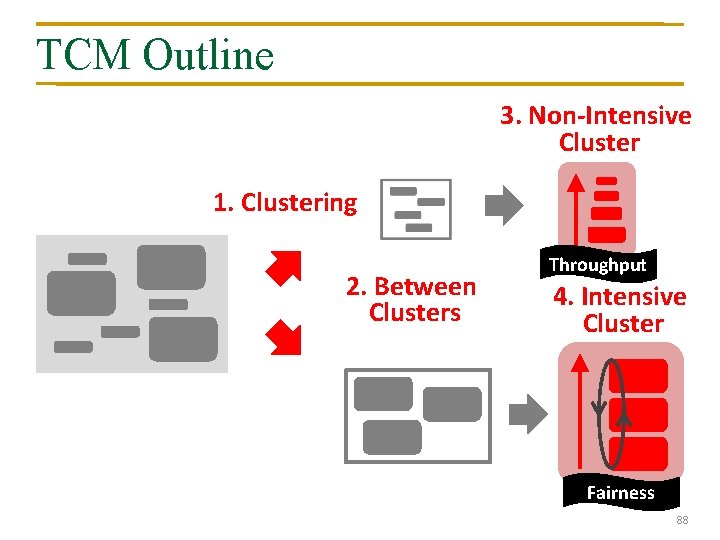 TCM Outline

1. Clustering

2. Between Clusters

3. Non-Intensive Cluster

Throughput

4. Intensive Cluster

Fairness

88